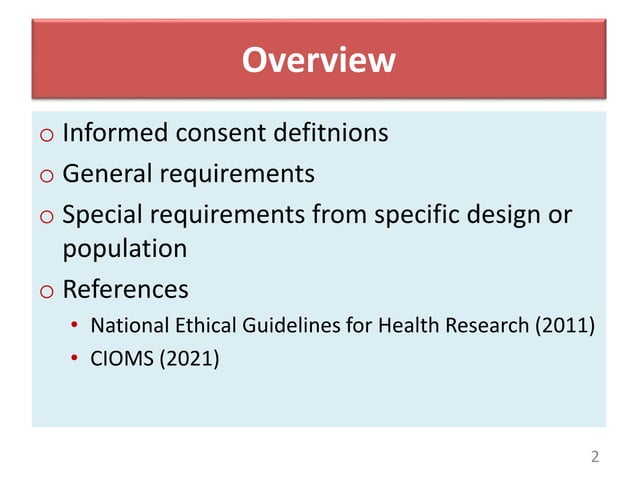 Overview

o Informed consent defitnions
o General requirements
o Special requirements from specific design or population
o References
• National Ethical Guidelines for Health Research (2011)
• CIOMS (2021)

2